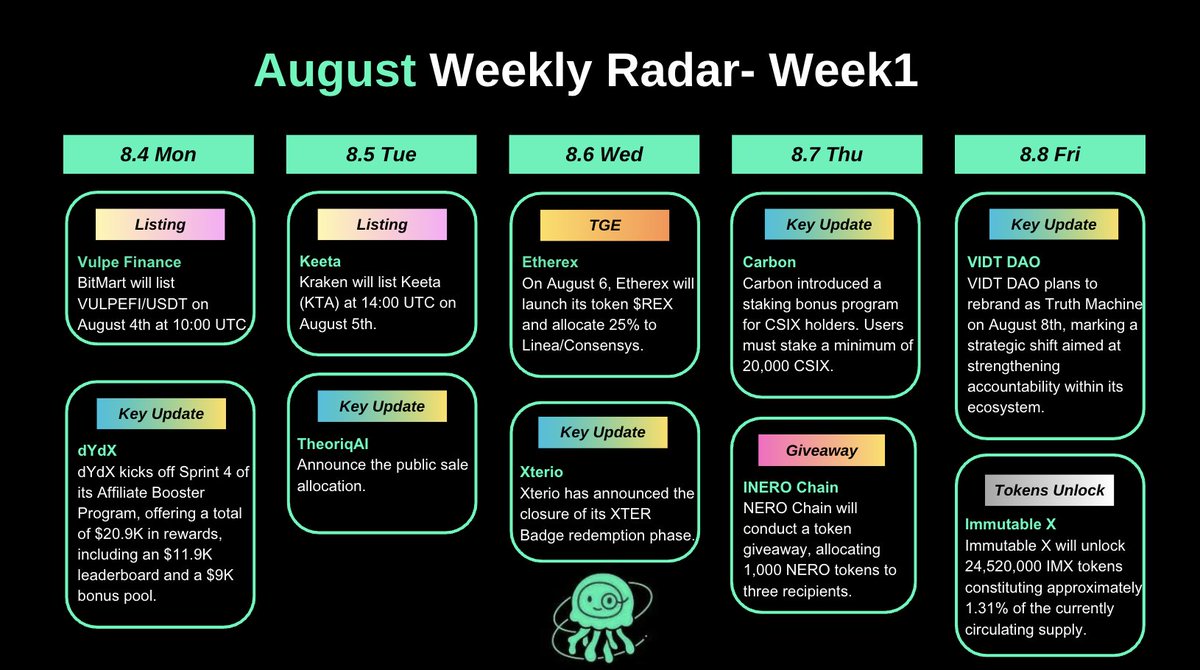 August Weekly Radar- Week1

8.4 Mon

Listing

Vulpe Finance
BitMart will list VULPEFI/USDT on August 4th at 10:00 UTC

Key Update

dYdX
dYdX kicks off Sprint 4 of its Affiliate Booster Program, offering a total of $20.9K in rewards, including an $11.9K leaderboard and a $9K bonus pool.

8.5 Tue

Listing

Keeta
Kraken will list Keeta (KTA) at 14:00 UTC on August 5th.

Key Update

TheoriqAI
Announce the public sale allocation.

8.6 Wed

TGE

Etherex
On August 6, Etherex will launch its token $REX and allocate 25% to Linea/Consensys.

Key Update

Xterio
Xterio has announced the closure of its XTER Badge redemption phase.

8.7 Thu

Key Update

Carbon
Carbon introduced a staking bonus program for CSIX holders. Users must stake a minimum of 20,000 CSIX.

Giveaway

INERO Chain
NERO Chain will conduct a token giveaway, allocating 1,000 NERO tokens to three recipients.

8.8 Fri

Key Update

VIDT DAO
VIDT DAO plans to rebrand as Truth Machine on August 8th, marking a strategic shift aimed at strengthening accountability within its ecosystem.

Tokens Unlock

Immutable X
Immutable X will unlock 24,520,000 IMX tokens constituting approximately 1.31% of the currently circulating supply.